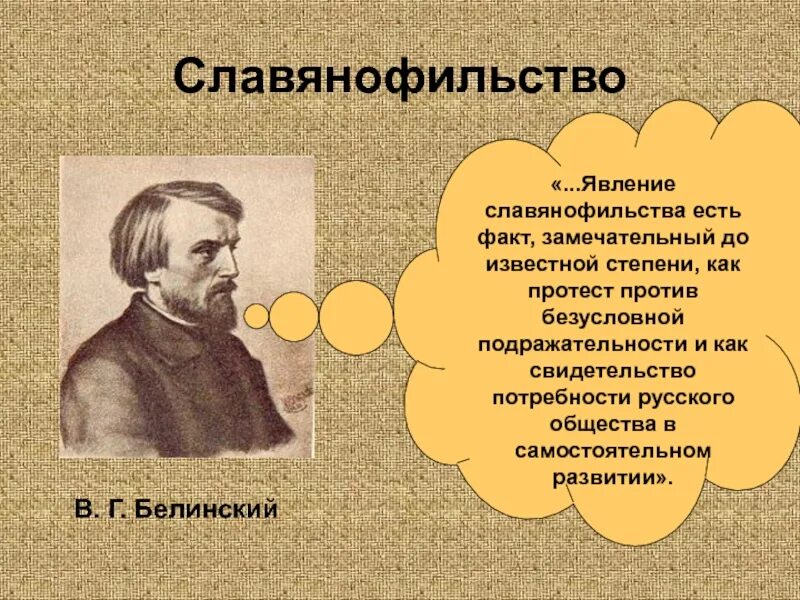 Славянофильство

«...Явление славянофильства есть факт, замечательный до известной степени, как протест против безусловной подражательности и как свидетельство потребности русского общества в самостоятельном развитии».

В. Г. Белинский